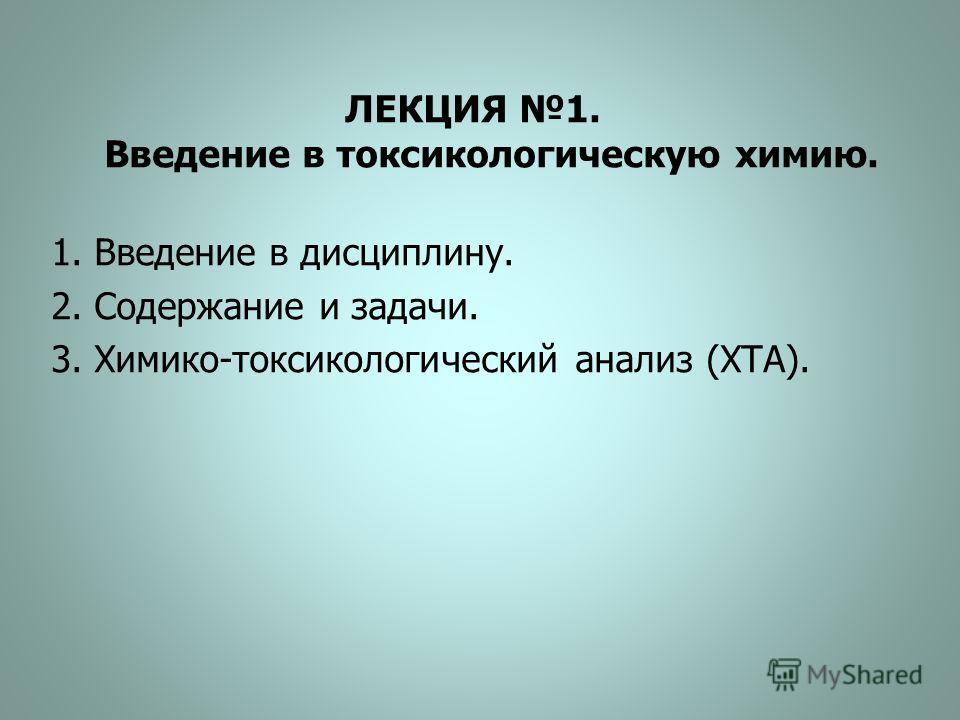 ЛЕКЦИЯ №1.
Введение в токсикологическую химию.

1. Введение в дисциплину.
2. Содержание и задачи.
3. Химико-токсикологический анализ (ХТА).

MyShared